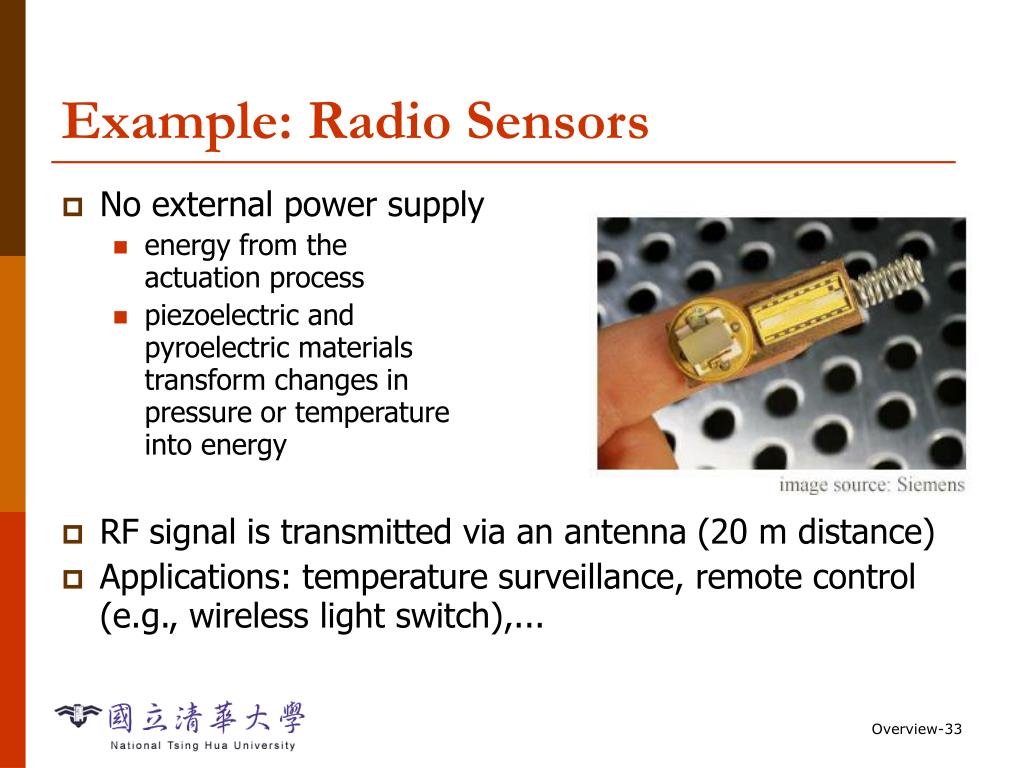 Example: Radio Sensors

No external power supply

energy from the actuation process

piezoelectric and pyroelectric materials transform changes in pressure or temperature into energy

image source: Siemens

RF signal is transmitted via an antenna (20 m distance)

Applications: temperature surveillance, remote control (e.g., wireless light switch),...

國立清華大學
National Tsing Hua University

Overview-33